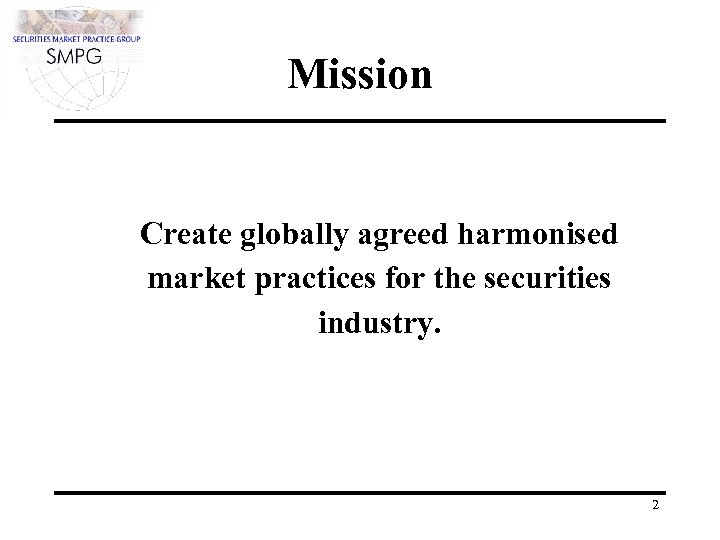 SECURITIES MARKET PRACTICE GROUP
SMPG

Mission

Create globally agreed harmonised market practices for the securities industry.

2